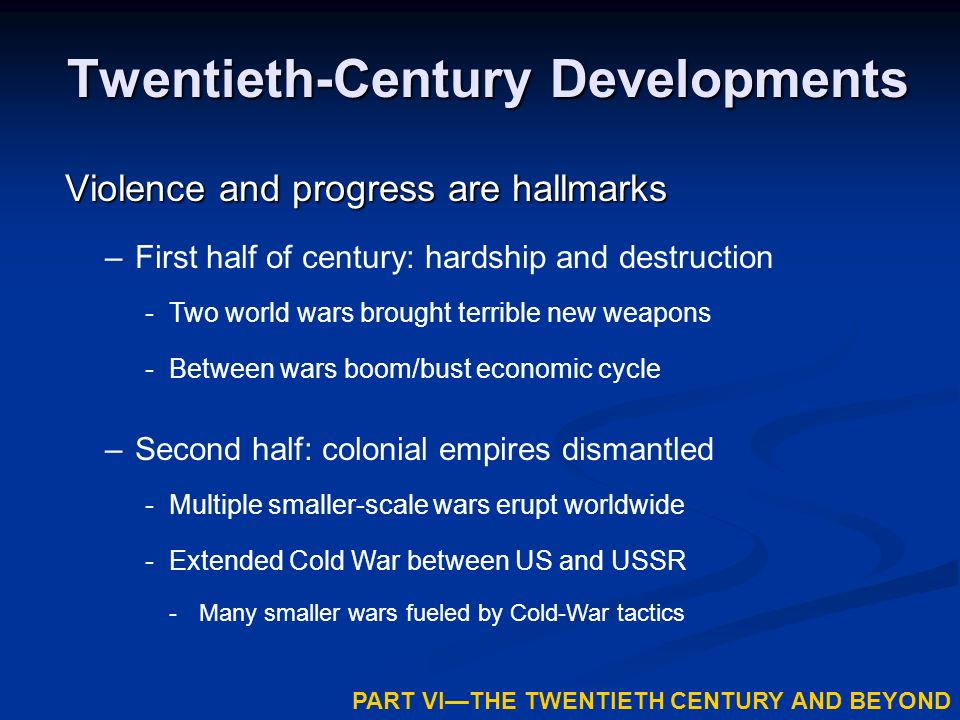 Twentieth-Century Developments

Violence and progress are hallmarks

– First half of century: hardship and destruction

- Two world wars brought terrible new weapons

- Between wars boom/bust economic cycle

– Second half: colonial empires dismantled

- Multiple smaller-scale wars erupt worldwide

- Extended Cold War between US and USSR

- Many smaller wars fueled by Cold-War tactics

PART VI—THE TWENTIETH CENTURY AND BEYOND